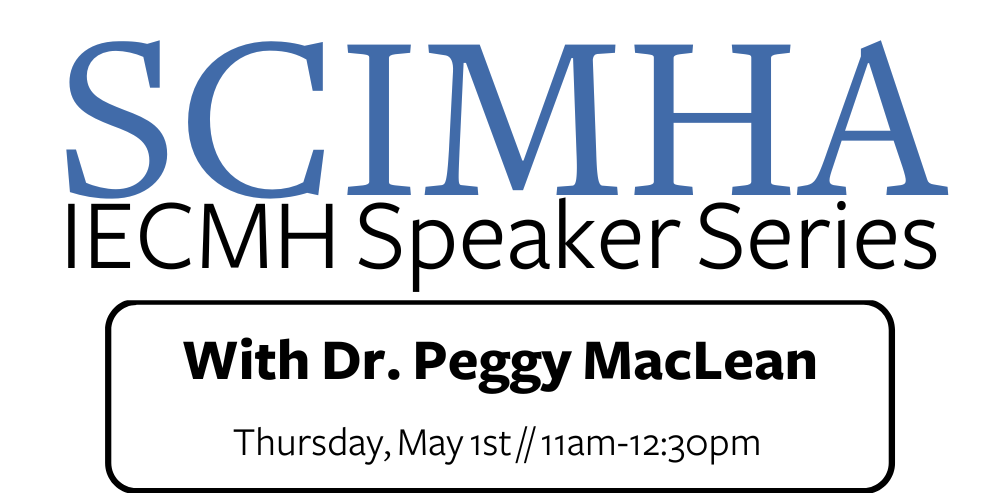 SCIMHA
IECMH Speaker Series

With Dr. Peggy MacLean

Thursday, May 1st // 11am-12:30pm